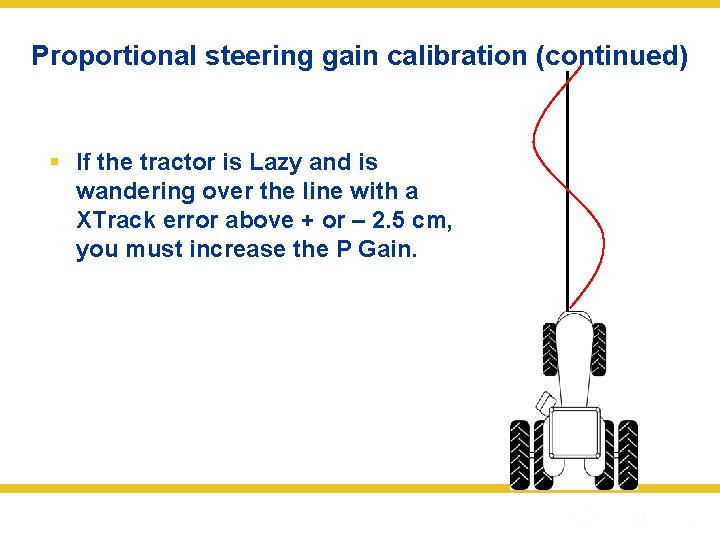 Proportional steering gain calibration (continued)

▪ If the tractor is Lazy and is wandering over the line with a XTrack error above + or – 2.5 cm, you must increase the P Gain.